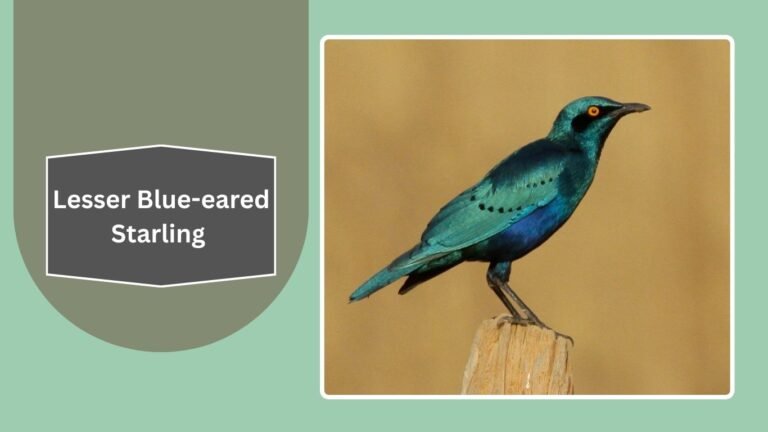 Lesser Blue-eared Starling